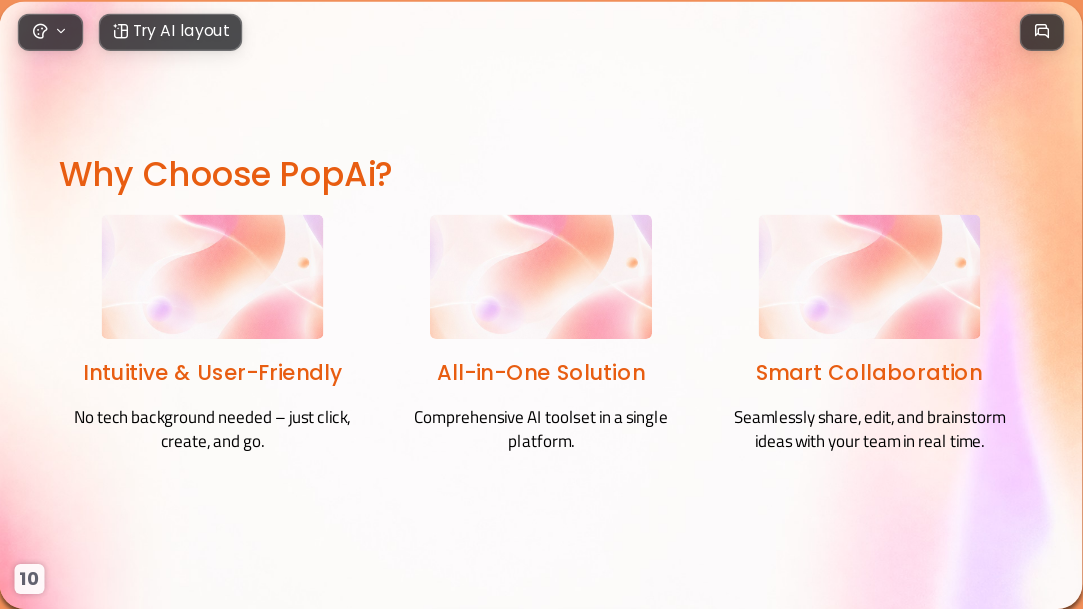 Try AI layout

Why Choose PopAi?

Intuitive & User-Friendly

No tech background needed – just click, create, and go.

All-in-One Solution

Comprehensive AI toolset in a single platform.

Smart Collaboration

Seamlessly share, edit, and brainstorm ideas with your team in real time.

10